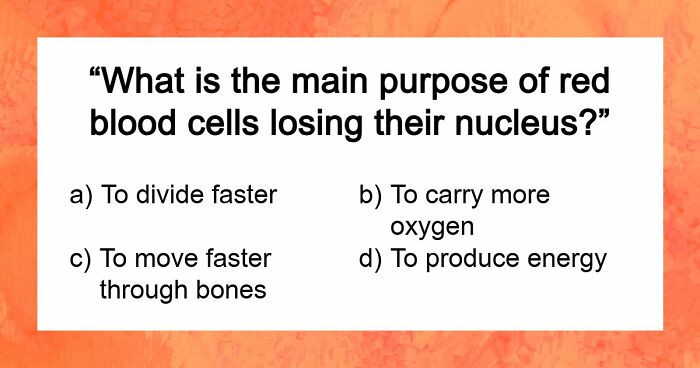 “What is the main purpose of red blood cells losing their nucleus?”

a) To divide faster

b) To carry more oxygen

c) To move faster through bones

d) To produce energy